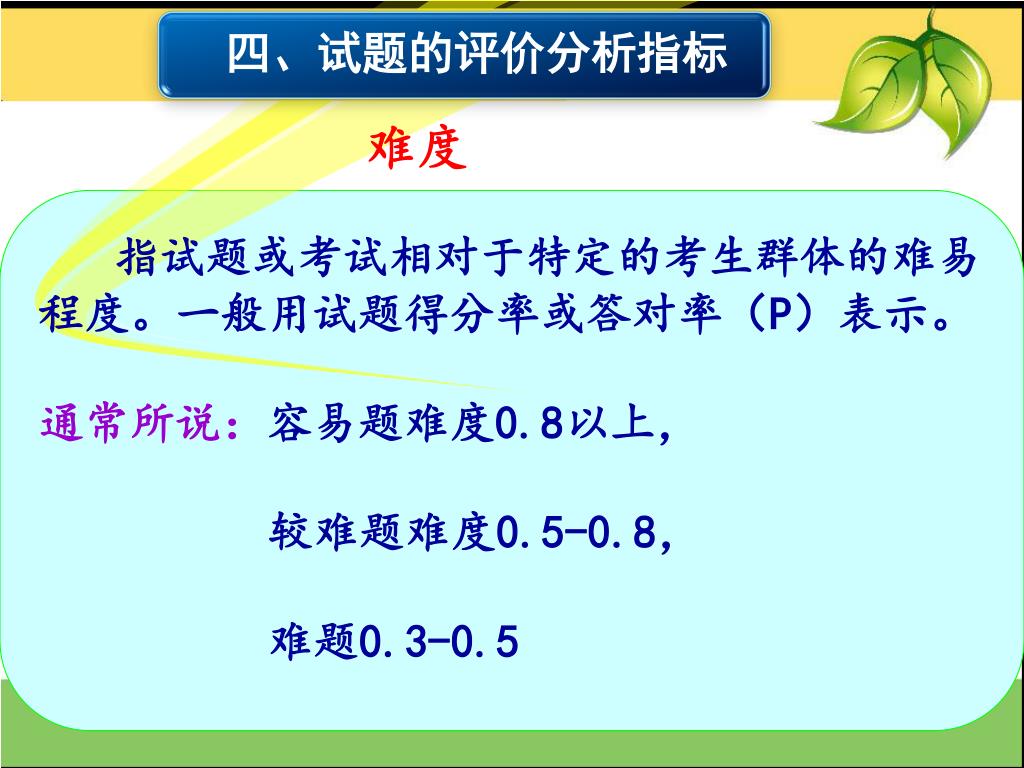 四、试题的评价分析指标

难度

指试题或考试相对于特定的考生群体的难易程度。一般用试题得分率或答对率（P）表示。

通常所说：容易题难度0.8以上，

较难题难度0.5-0.8，

难题0.3-0.5